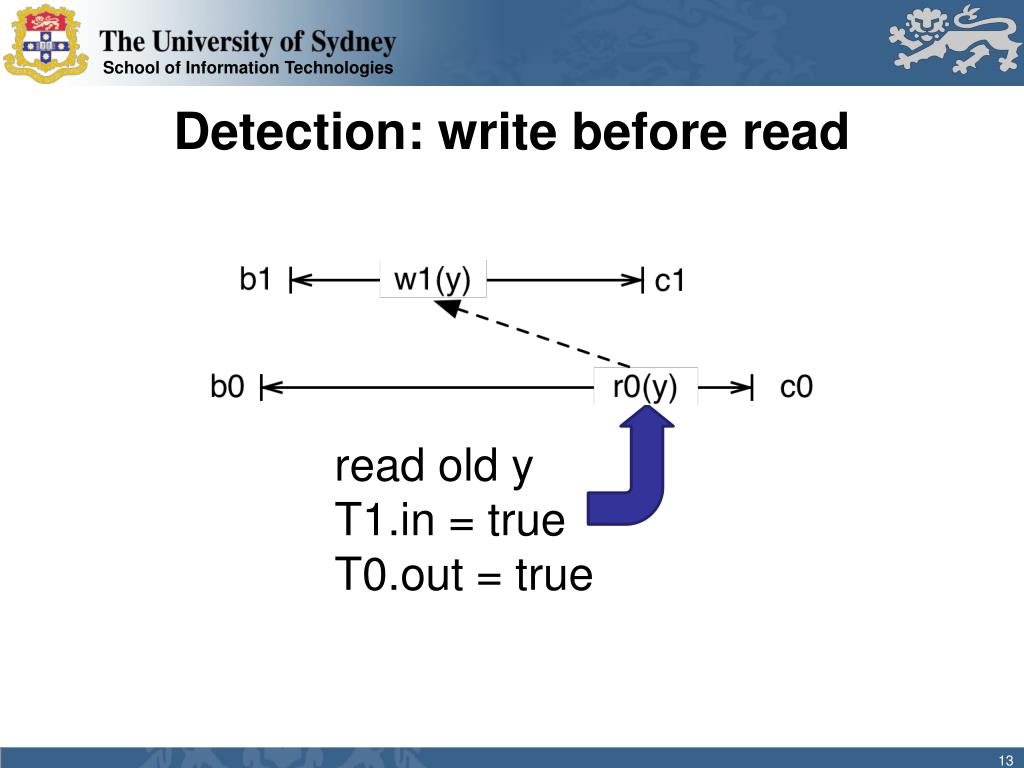 The University of Sydney
School of Information Technologies

Detection: write before read

b1 w1(y) c1

b0 r0(y) c0

read old y
T1.in = true
T0.out = true

13